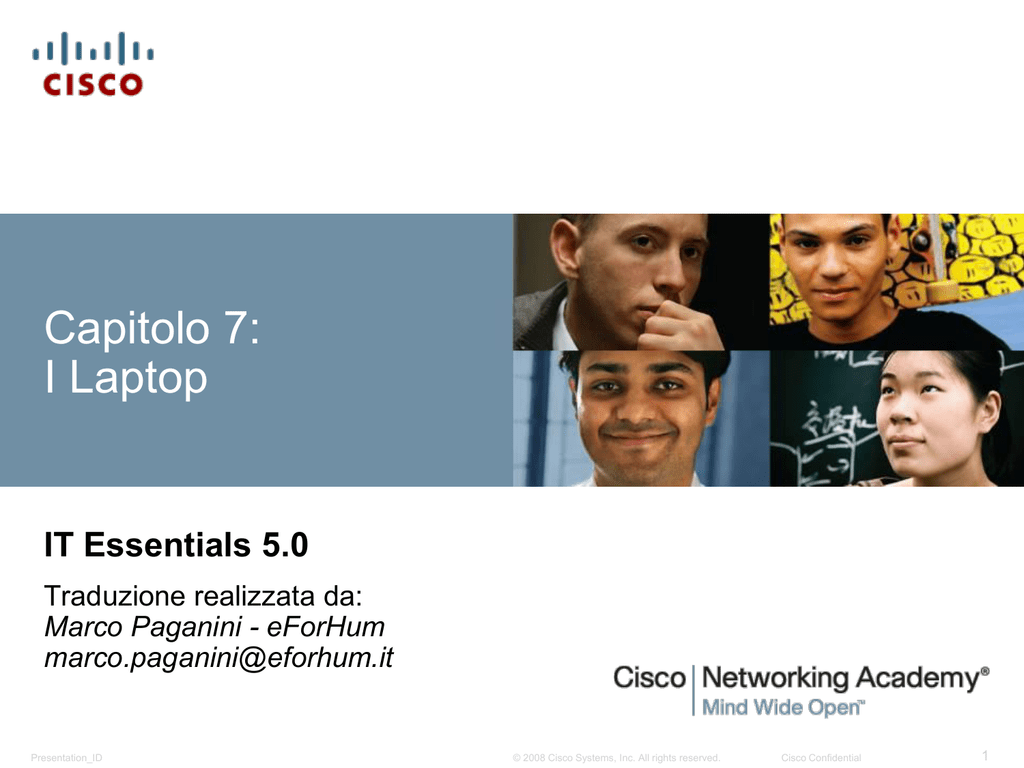 CISCO

Capitolo 7:
I Laptop

IT Essentials 5.0

Traduzione realizzata da:
Marco Paganini - eForHum
marco.paganini@eforhum.it

Cisco | Networking Academy®
Mind Wide Open™

Presentation_ID © 2008 Cisco Systems, Inc. All rights reserved. Cisco Confidential 1